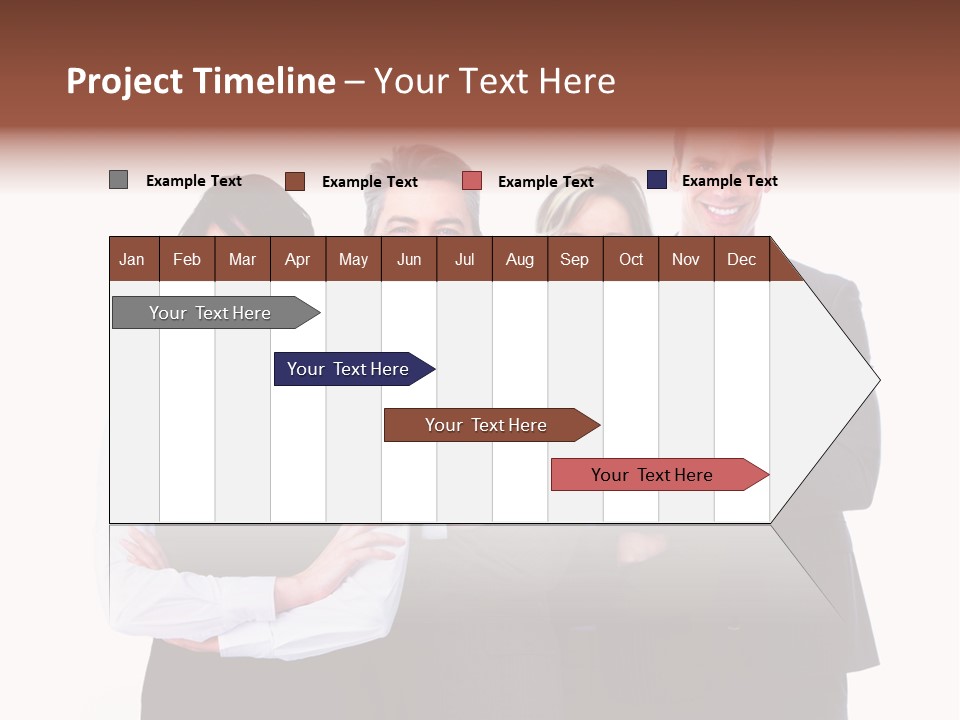 Project Timeline – Your Text Here

Example Text
Example Text
Example Text
Example Text

| Jan | Feb | Mar | Apr | May | Jun | Jul | Aug | Sep | Oct | Nov | Dec |
|---|---|---|---|---|---|---|---|---|---|---|---|

Your Text Here

Your Text Here

Your Text Here

Your Text Here